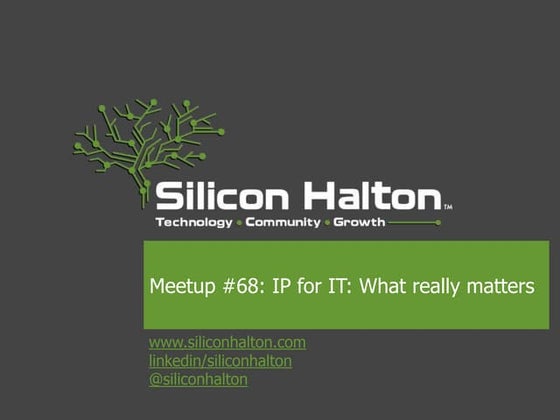 Silicon Halton™
Technology • Community • Growth

Meetup #68: IP for IT: What really matters

www.siliconhalton.com
linkedin/siliconhalton
@siliconhalton